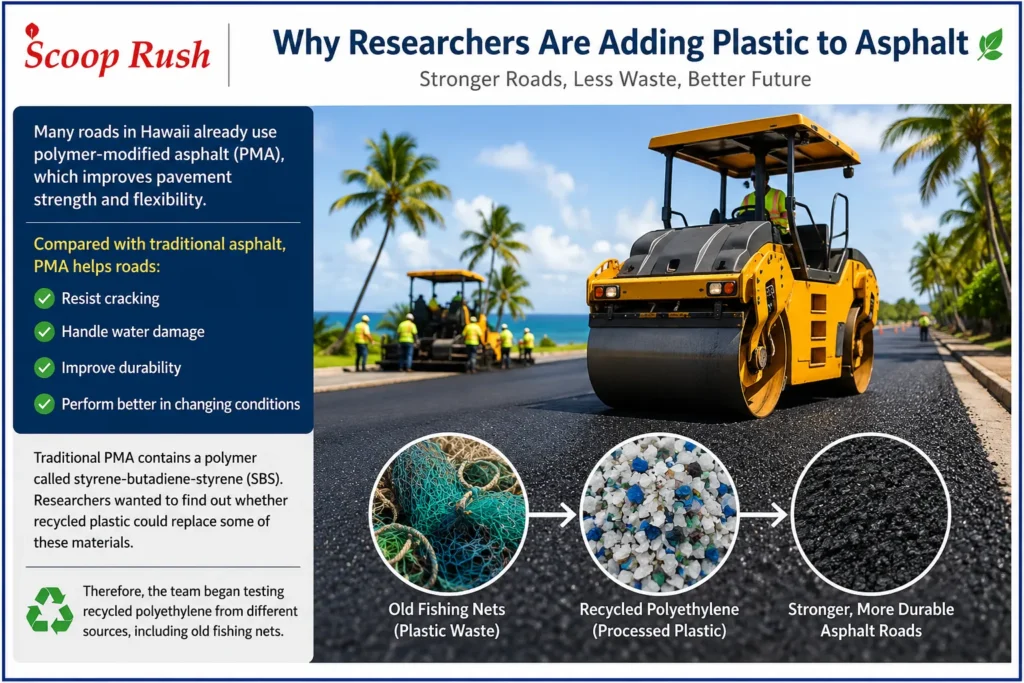 Scoop Rush

Why Researchers Are Adding Plastic to Asphalt

Stronger Roads, Less Waste, Better Future

Many roads in Hawaii already use polymer-modified asphalt (PMA), which improves pavement strength and flexibility.

Compared with traditional asphalt, PMA helps roads:

Resist cracking

Handle water damage

Improve durability

Perform better in changing conditions

Traditional PMA contains a polymer called styrene-butadiene-styrene (SBS). Researchers wanted to find out whether recycled plastic could replace some of these materials.

Therefore, the team began testing recycled polyethylene from different sources, including old fishing nets.

Old Fishing Nets (Plastic Waste)

Recycled Polyethylene (Processed Plastic)

Stronger, More Durable Asphalt Roads